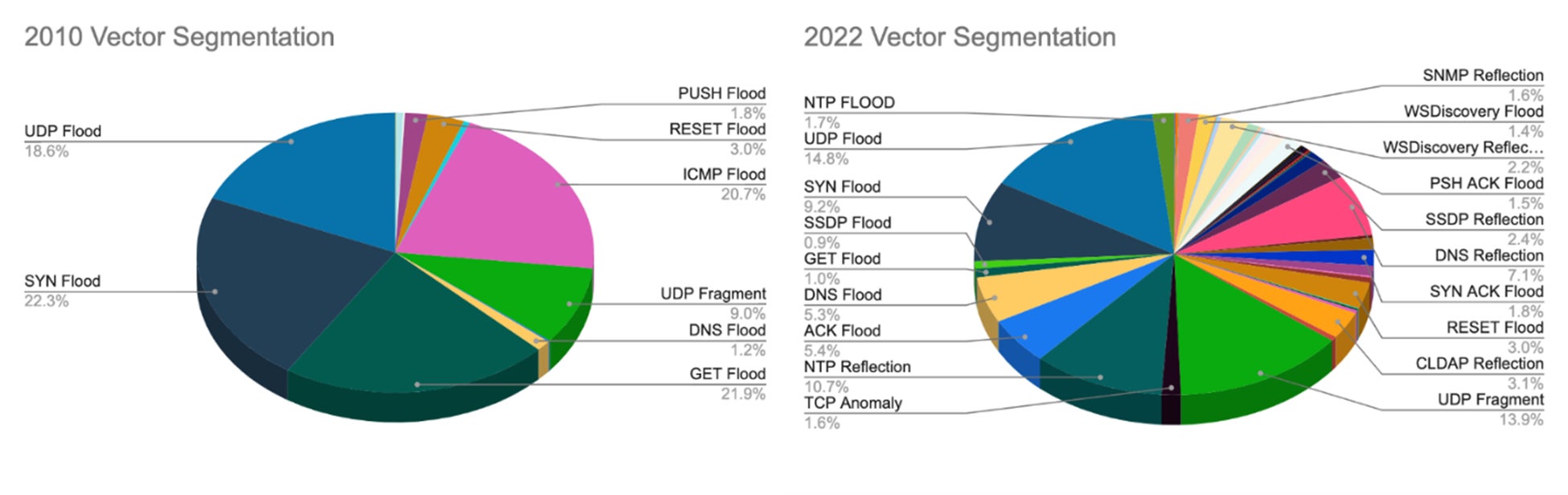 2010 Vector Segmentation

UDP Flood
18.6%

SYN Flood
22.3%

PUSH Flood
1.8%

RESET Flood
3.0%

ICMP Flood
20.7%

UDP Fragment
9.0%

DNS Flood
1.2%

GET Flood
21.9%

2022 Vector Segmentation

NTP FLOOD
1.7%

UDP Flood
14.8%

SYN Flood
9.2%

SSDP Flood
0.9%

GET Flood
1.0%

DNS Flood
5.3%

ACK Flood
5.4%

NTP Reflection
10.7%

TCP Anomaly
1.6%

SNMP Reflection
1.6%

WSDiscovery Flood
1.4%

WSDiscovery Reflec...
2.2%

PSH ACK Flood
1.5%

SSDP Reflection
2.4%

DNS Reflection
7.1%

SYN ACK Flood
1.8%

RESET Flood
3.0%

CLDAP Reflection
3.1%

UDP Fragment
13.9%